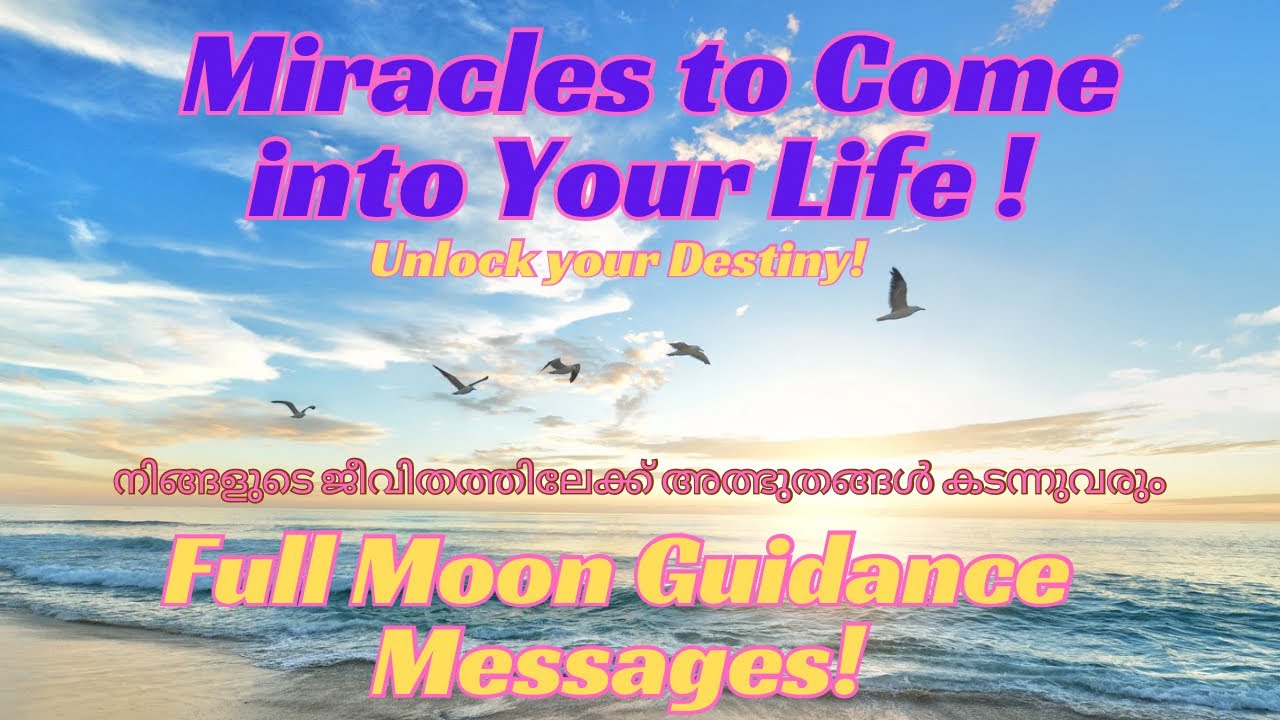 Miracles to Come into Your Life !

Unlock your Destiny!

നിങ്ങളുടെ ജീവിതത്തിലേക്ക് അത്ഭുതങ്ങൾ കടന്നുവരും

Full Moon Guidance Messages!